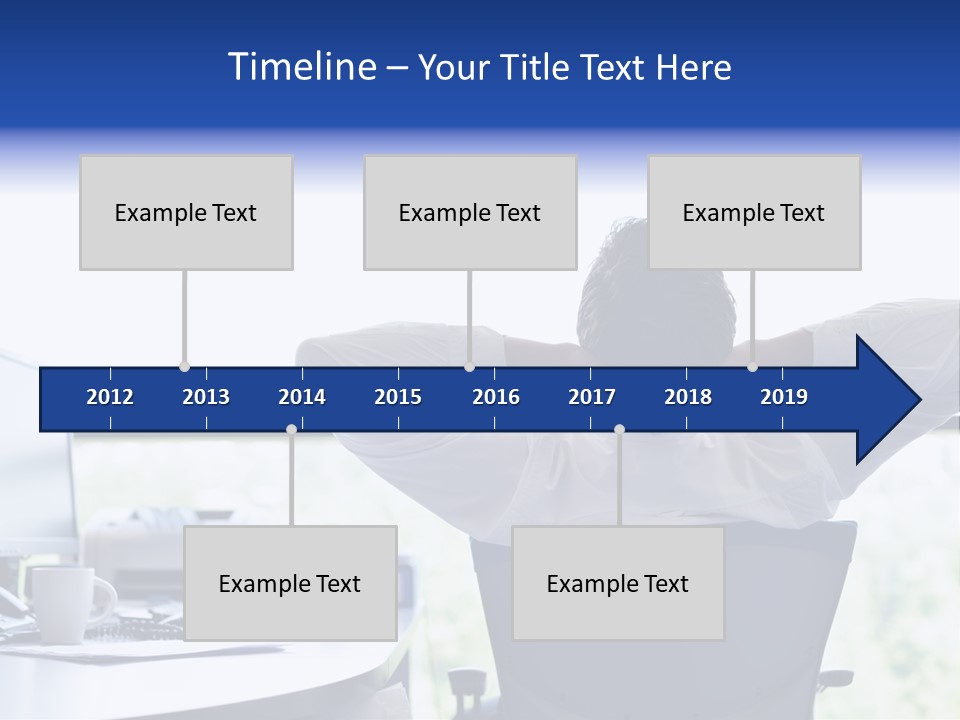 Timeline – Your Title Text Here

Example Text

Example Text

Example Text

2012 2013 2014 2015 2016 2017 2018 2019

Example Text

Example Text